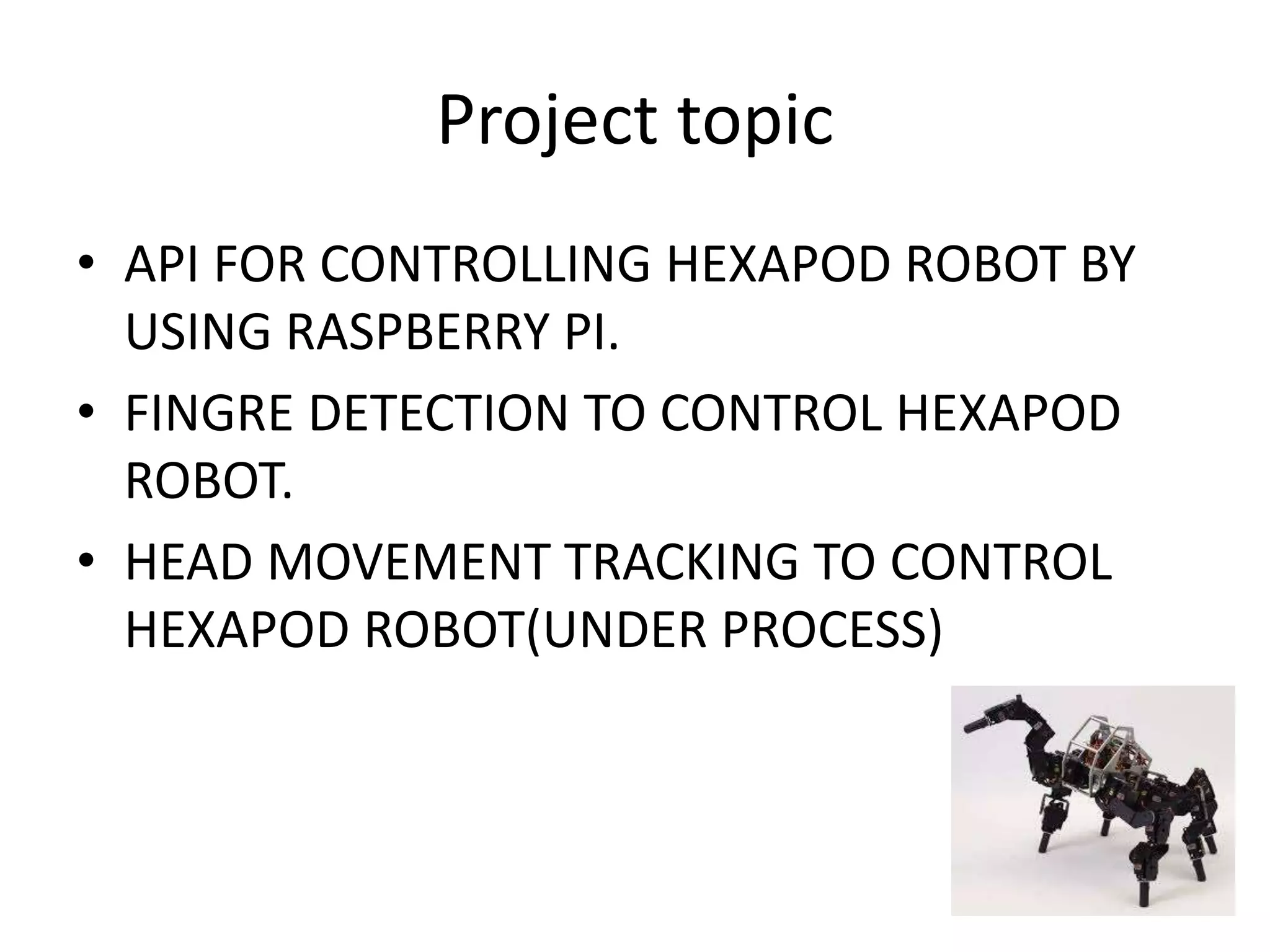 Project topic

• API FOR CONTROLLING HEXAPOD ROBOT BY USING RASPBERRY PI.

• FINGRE DETECTION TO CONTROL HEXAPOD ROBOT.

• HEAD MOVEMENT TRACKING TO CONTROL HEXAPOD ROBOT(UNDER PROCESS)